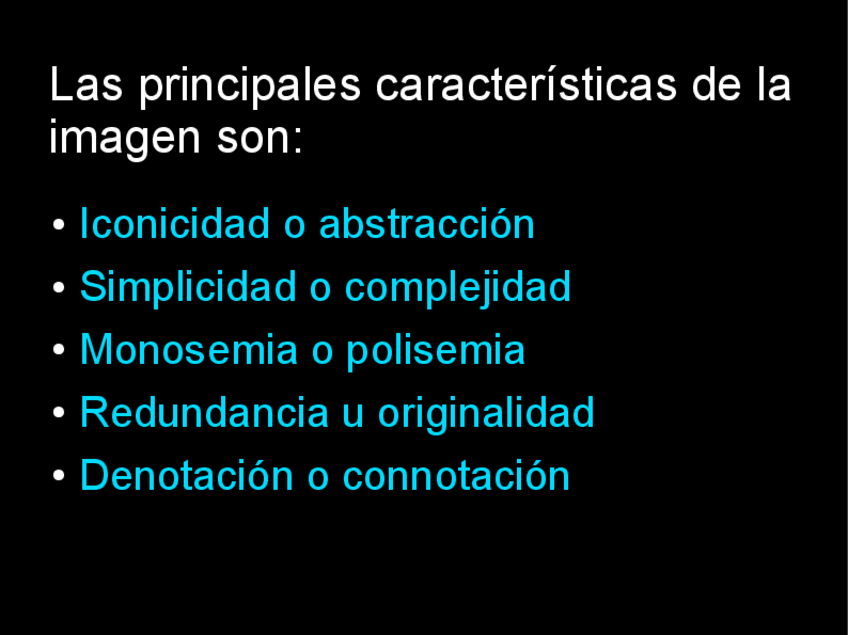 Las principales características de la imagen son:

• Iconicidad o abstracción
• Simplicidad o complejidad
• Monosemia o polisemia
• Redundancia u originalidad
• Denotación o connotación